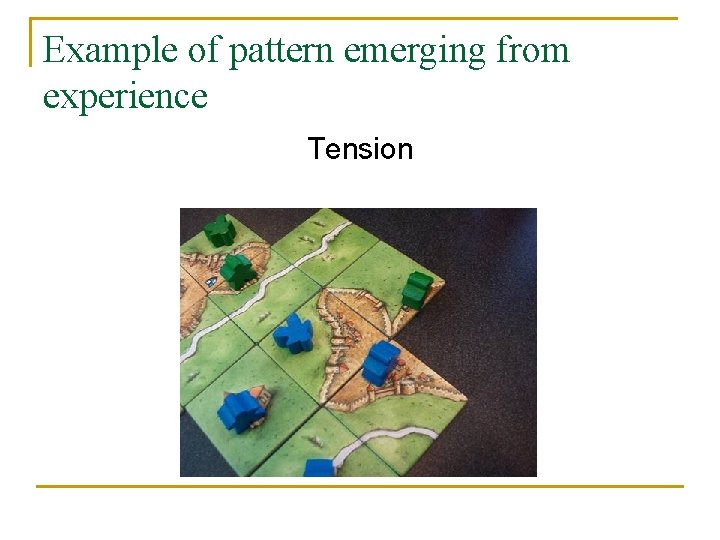 Example of pattern emerging from experience

Tension